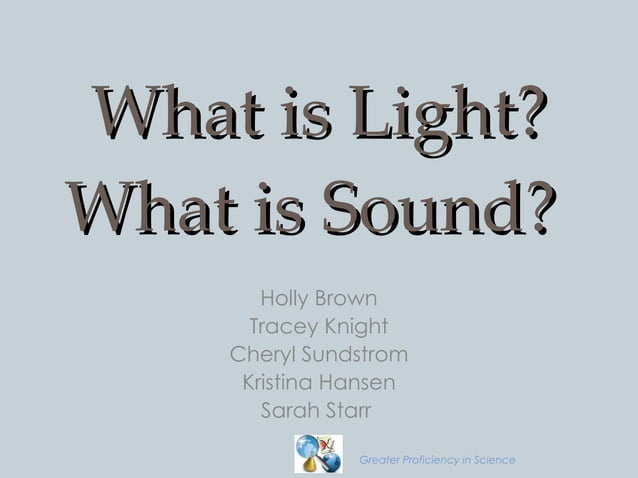 What is Light?
What is Sound?

Holly Brown
Tracey Knight
Cheryl Sundstrom
Kristina Hansen
Sarah Starr

Greater Proficiency in Science